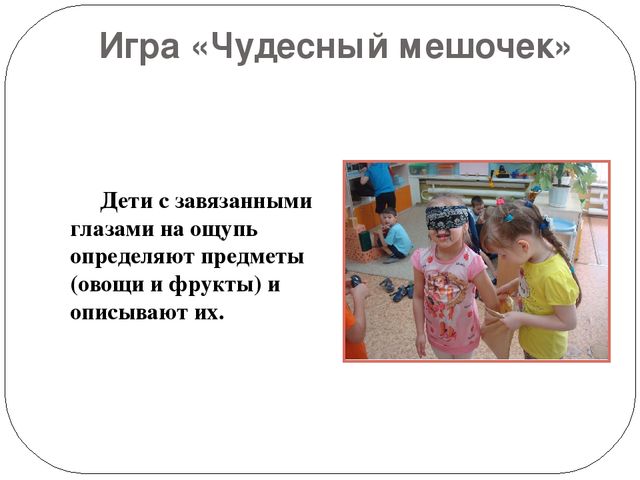 Игра «Чудесный мешочек»

Дети с завязанными глазами на ощупь определяют предметы (овощи и фрукты) и описывают их.